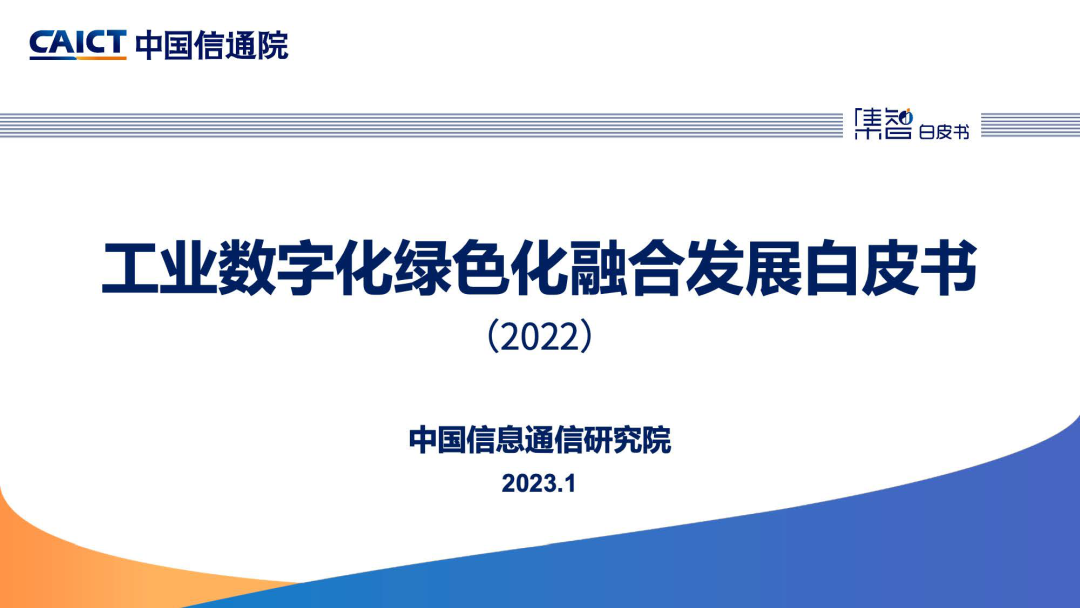 CAICT 中国信通院

集智 白皮书

工业数字化绿色化融合发展白皮书

（2022）

中国信息通信研究院

2023.1